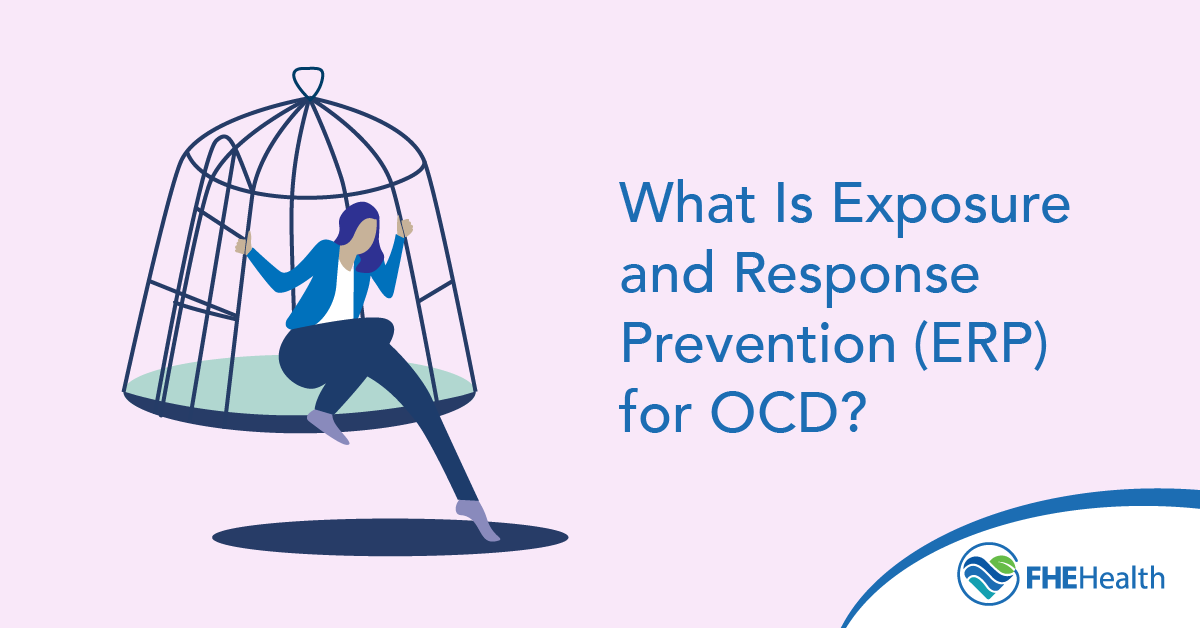 What Is Exposure and Response Prevention (ERP) for OCD?

FHEHealth